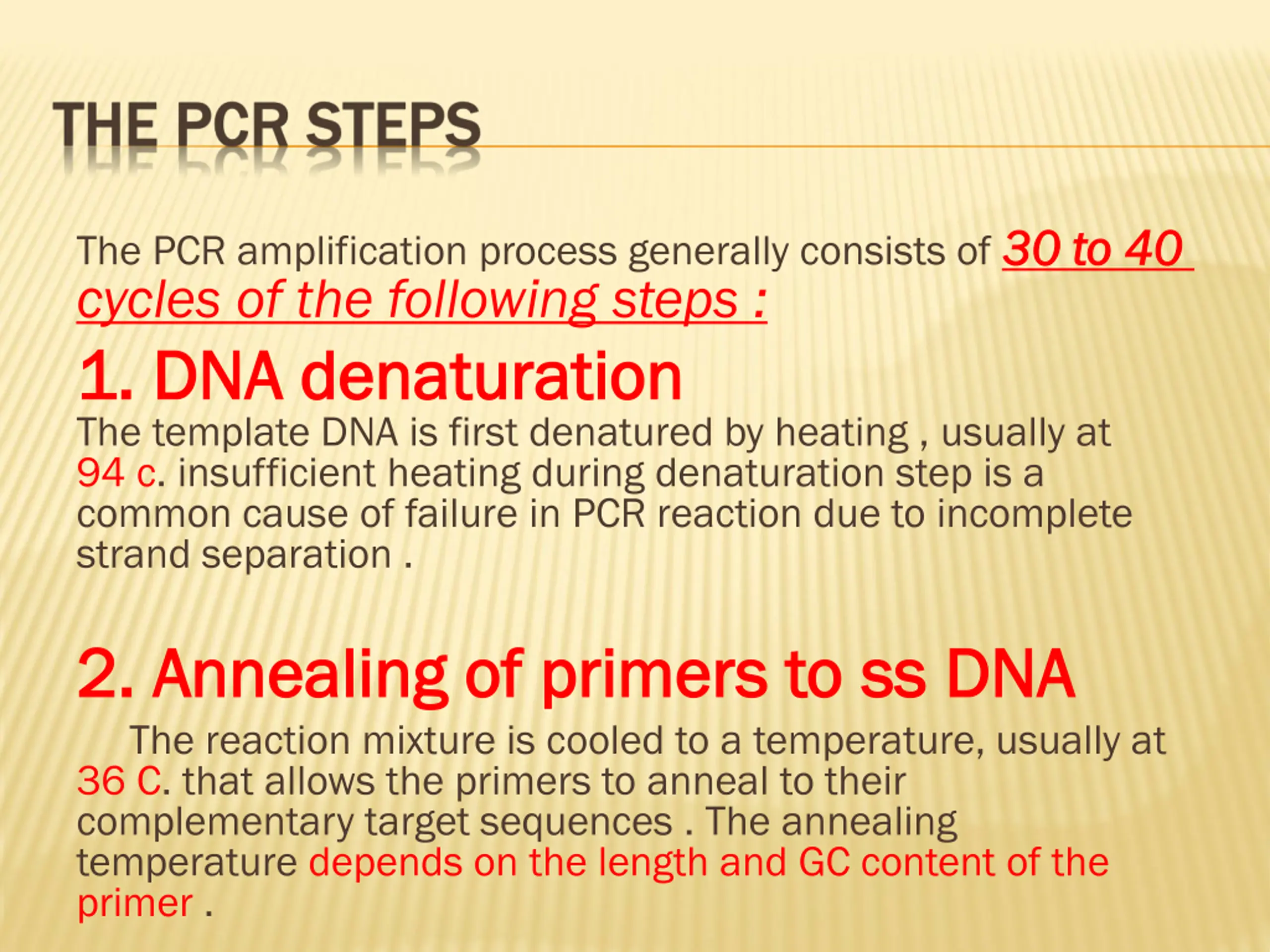 THE PCR STEPS

The PCR amplification process generally consists of 30 to 40 cycles of the following steps :

1. DNA denaturation

The template DNA is first denatured by heating , usually at 94 c. insufficient heating during denaturation step is a common cause of failure in PCR reaction due to incomplete strand separation .

2. Annealing of primers to ss DNA

The reaction mixture is cooled to a temperature, usually at 36 C. that allows the primers to anneal to their complementary target sequences . The annealing temperature depends on the length and GC content of the primer .